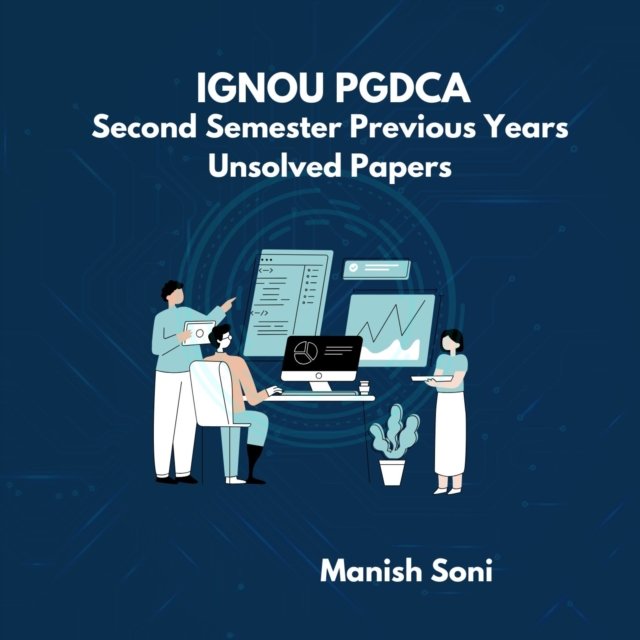 IGNOU PGDCA
Second Semester Previous Years Unsolved Papers

Manish Soni